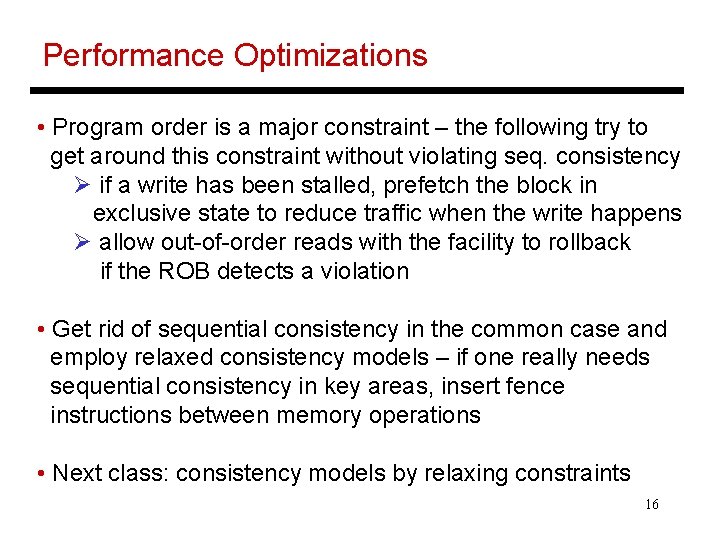 Performance Optimizations

• Program order is a major constraint – the following try to get around this constraint without violating seq. consistency

➢ if a write has been stalled, prefetch the block in exclusive state to reduce traffic when the write happens

➢ allow out-of-order reads with the facility to rollback if the ROB detects a violation

• Get rid of sequential consistency in the common case and employ relaxed consistency models – if one really needs sequential consistency in key areas, insert fence instructions between memory operations

• Next class: consistency models by relaxing constraints

16